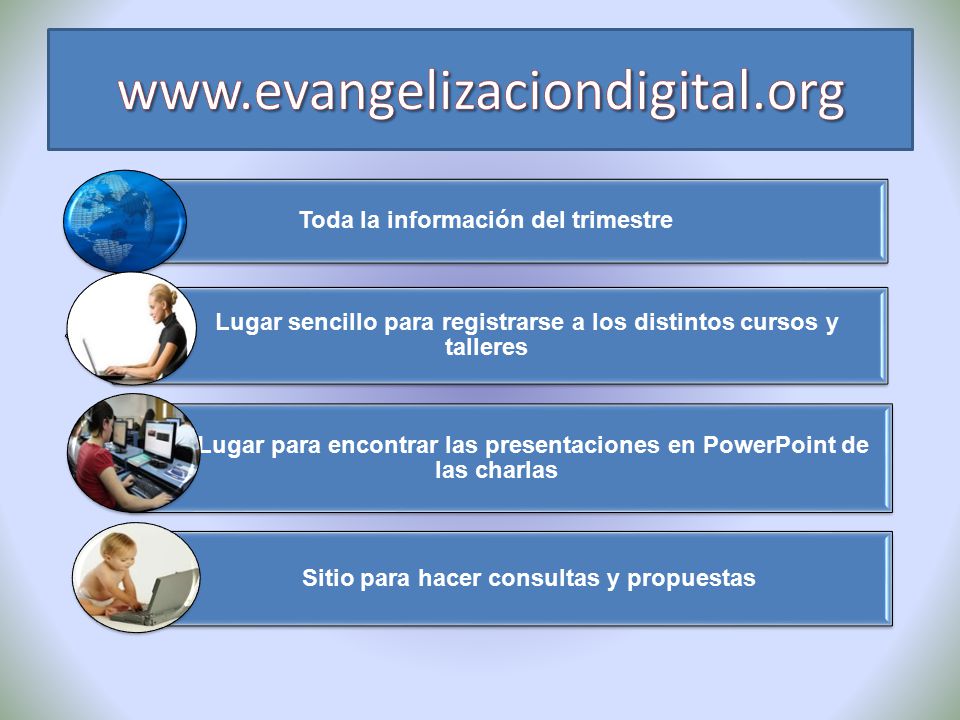 www.evangelizaciondigital.org

Toda la información del trimestre

Lugar sencillo para registrarse a los distintos cursos y talleres

Lugar para encontrar las presentaciones en PowerPoint de las charlas

Sitio para hacer consultas y propuestas